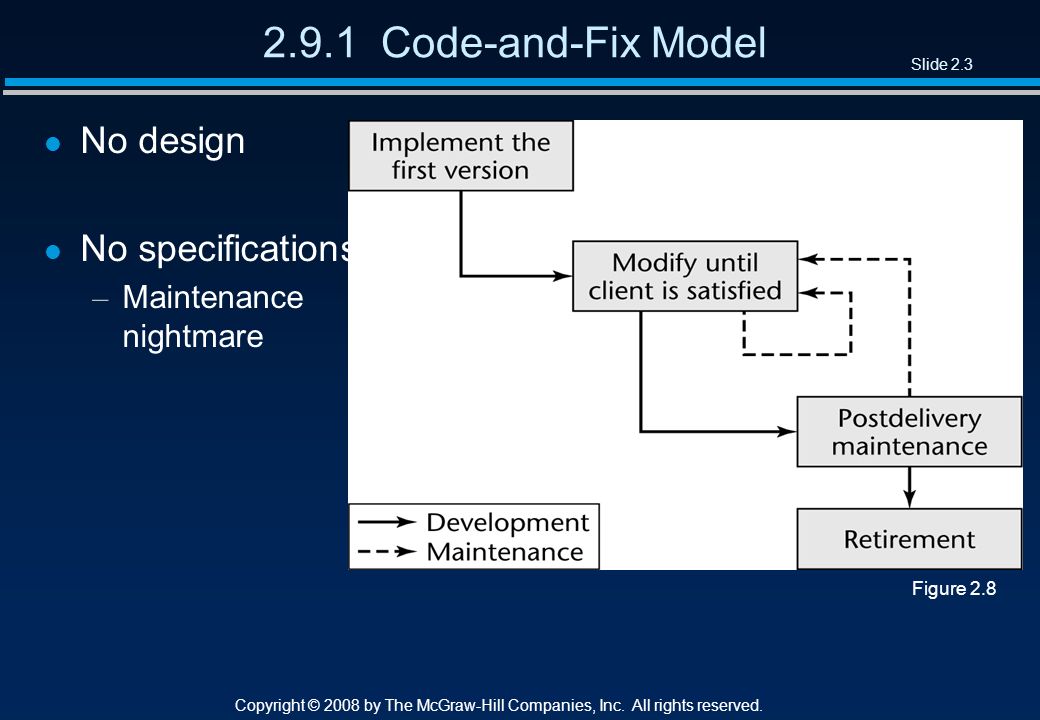 2.9.1 Code-and-Fix Model

Slide 2.3

No design

No specifications

– Maintenance nightmare

Implement the first version

Modify until client is satisfied

Postdelivery maintenance

Retirement

Development
Maintenance

Figure 2.8

Copyright © 2008 by The McGraw-Hill Companies, Inc. All rights reserved.